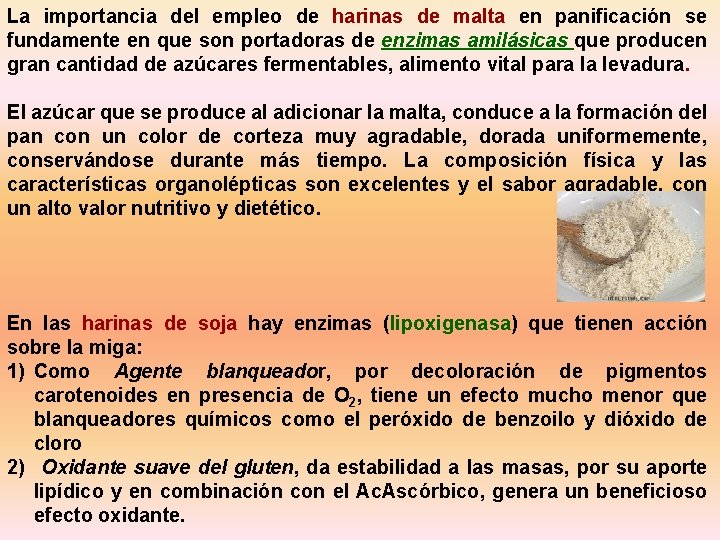 La importancia del empleo de harinas de malta en panificación se fundamente en que son portadoras de enzimas amilásicas que producen gran cantidad de azúcares fermentables, alimento vital para la levadura.

El azúcar que se produce al adicionar la malta, conduce a la formación del pan con un color de corteza muy agradable, dorada uniformemente, conservándose durante más tiempo. La composición física y las características organolépticas son excelentes y el sabor agradable, con un alto valor nutritivo y dietético.

En las harinas de soja hay enzimas (lipoxigenasa) que tienen acción sobre la miga:
1) Como Agente blanqueador, por decoloración de pigmentos carotenoides en presencia de $O_2$, tiene un efecto mucho menor que blanqueadores químicos como el peróxido de benzoilo y dióxido de cloro
2) Oxidante suave del gluten, da estabilidad a las masas, por su aporte lipídico y en combinación con el AcAscórbico, genera un beneficioso efecto oxidante.